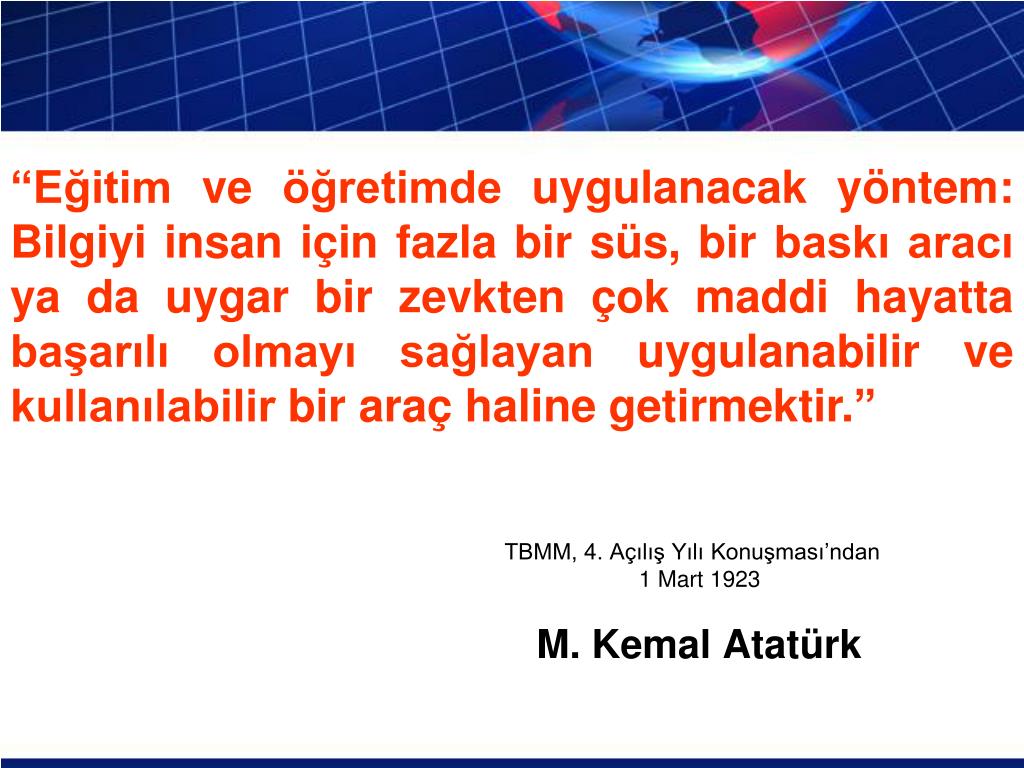 “Eğitim ve öğretimde uygulanacak yöntem: Bilgiyi insan için fazla bir süs, bir baskı aracı ya da uygar bir zevkten çok maddi hayatta başarılı olmayı sağlayan uygulanabilir ve kullanılabilir bir araç haline getirmektir.”

TBMM, 4. Açılış Yılı Konuşması’ndan
1 Mart 1923

M. Kemal Atatürk